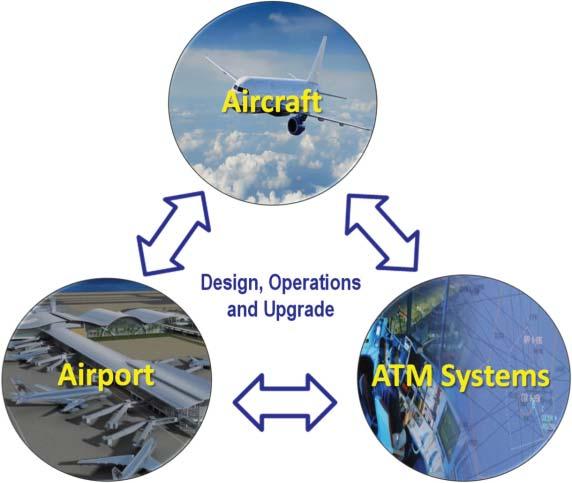 Aircraft

Design, Operations and Upgrade

Airport

ATM Systems